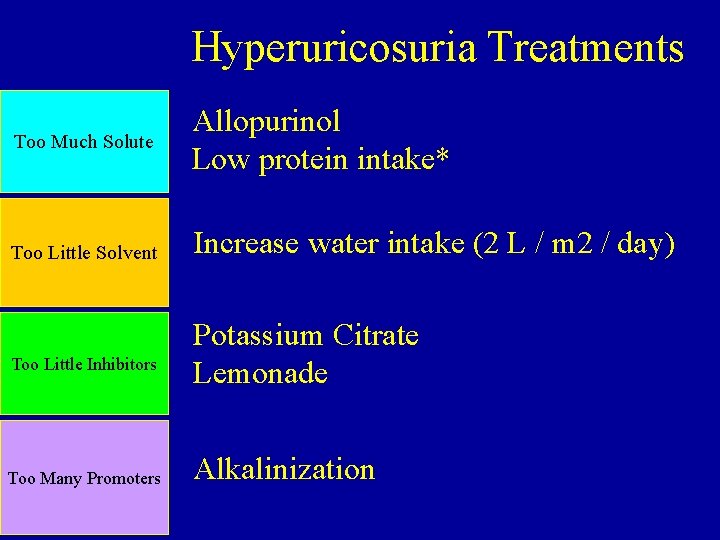 Hyperuricosuria Treatments

Too Much Solute

Allopurinol
Low protein intake*

Too Little Solvent

Increase water intake (2 L / m2 / day)

Too Little Inhibitors

Potassium Citrate
Lemonade

Too Many Promoters

Alkalinization